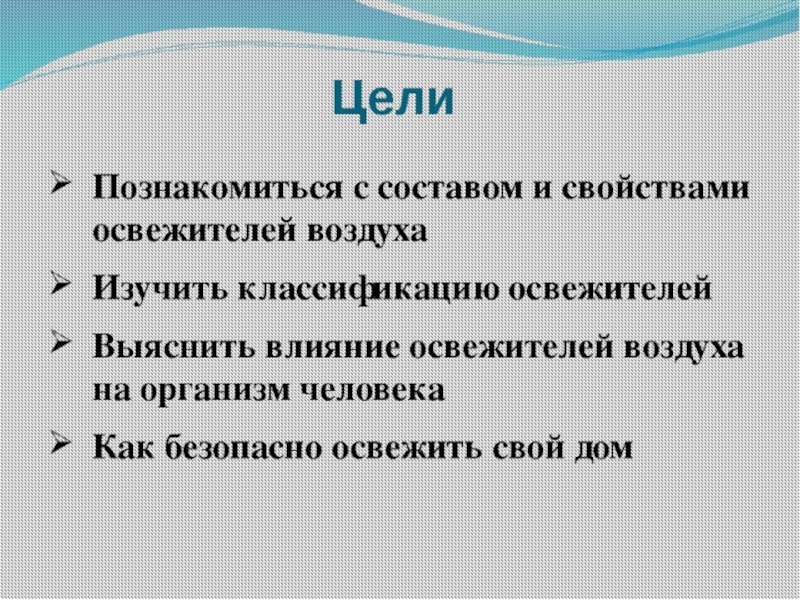 Цели

➢ Познакомиться с составом и свойствами освежителей воздуха

➢ Изучить классификацию освежителей

➢ Выяснить влияние освежителей воздуха на организм человека

➢ Как безопасно освежить свой дом